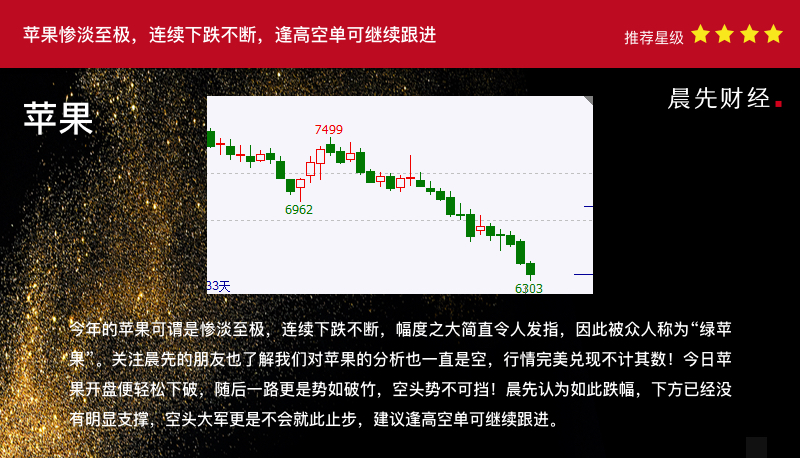 苹果惨淡至极，连续下跌不断，逢高空单可继续跟进

推荐星级

苹果

晨先财经.

7499

6962

33天

6303

今年的苹果可谓是惨淡至极，连续下跌不断，幅度之大简直令人发指，因此被众人称为“绿苹果”。关注晨先的朋友也了解我们对苹果的分析也一直是空，行情完美兑现不计其数！今日苹果开盘便轻松下破，随后一路更是势如破竹，空头势不可挡！晨先认为如此跌幅，下方已经没有明显支撑，空头大军更是不会就此止步，建议逢高空单可继续跟进。